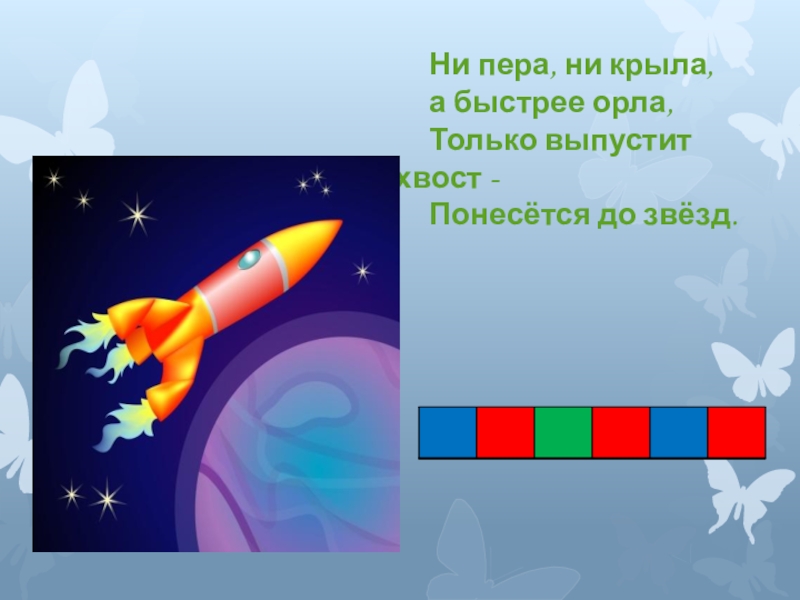 Ни пера, ни крыла,
а быстрее орла,
Только выпустит
хвост -
Понесётся до звёзд.